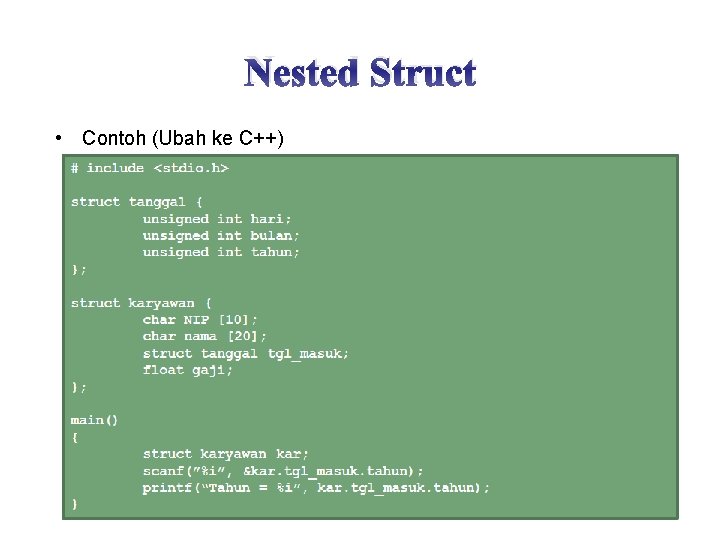 Nested Struct

• Contoh (Ubah ke C++)

# include <stdio.h>

struct tanggal {
        unsigned int hari;
        unsigned int bulan;
        unsigned int tahun;
};

struct karyawan {
        char NIP [10];
        char nama [20];
        struct tanggal tgl_masuk;
        float gaji;
};

main()
{
        struct karyawan kar;
        scanf("%i", &kar.tgl_masuk.tahun);
        printf("Tahun = %i", kar.tgl_masuk.tahun);
}